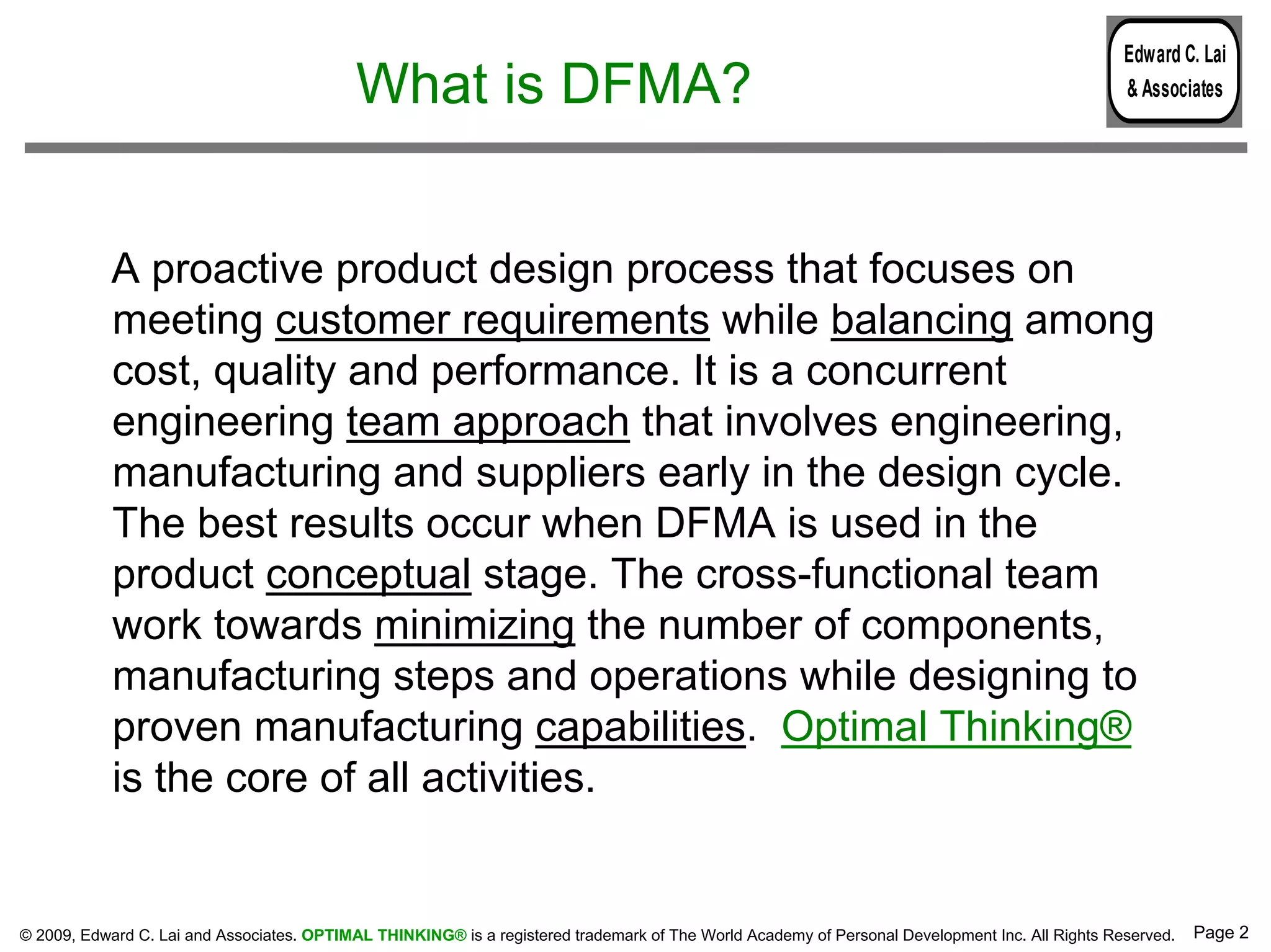 What is DFMA?

Edward C. Lai & Associates

A proactive product design process that focuses on meeting customer requirements while balancing among cost, quality and performance. It is a concurrent engineering team approach that involves engineering, manufacturing and suppliers early in the design cycle. The best results occur when DFMA is used in the product conceptual stage. The cross-functional team work towards minimizing the number of components, manufacturing steps and operations while designing to proven manufacturing capabilities. Optimal Thinking® is the core of all activities.

© 2009, Edward C. Lai and Associates. OPTIMAL THINKING® is a registered trademark of The World Academy of Personal Development Inc. All Rights Reserved. Page 2